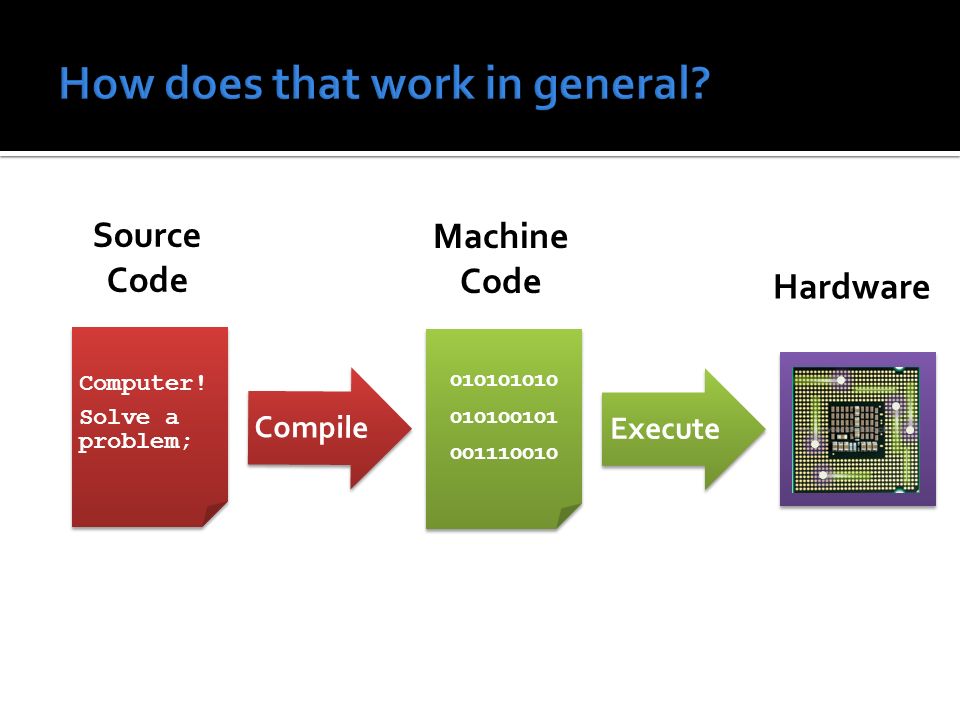 How does that work in general?

Source Code

Computer!
Solve a problem;

Compile

Machine Code

010101010
010100101
001110010

Execute

Hardware